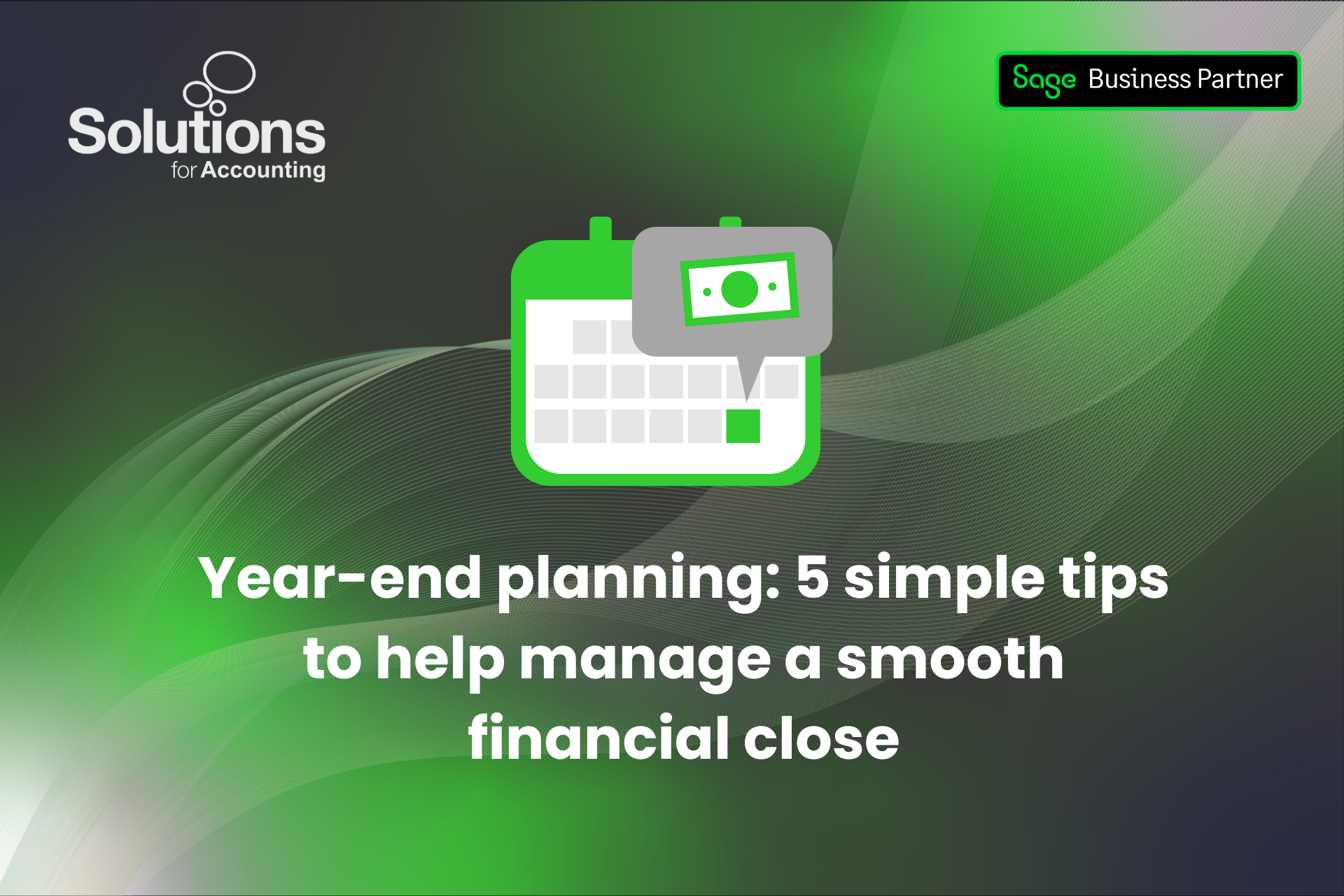 Solutions
for Accounting

Sage Business Partner

Year-end planning: 5 simple tips to help manage a smooth financial close